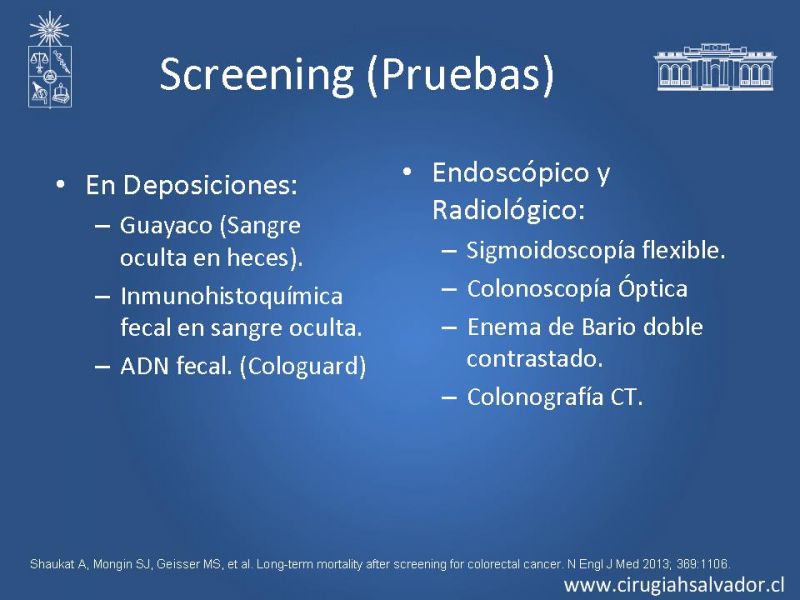 Screening (Pruebas)

• En Deposiciones:
– Guayaco (Sangre oculta en heces).
– Inmunohistoquímica fecal en sangre oculta.
– ADN fecal. (Cologuard)

• Endoscópico y Radiológico:
– Sigmoidoscopía flexible.
– Colonoscopía Óptica
– Enema de Bario doble contrastado.
– Colonografía CT.

Shaukat A, Mongin SJ, Geisser MS, et al. Long-term mortality after screening for colorectal cancer. N Engl J Med 2013; 369:1106.

www.cirugiahsalvador.cl